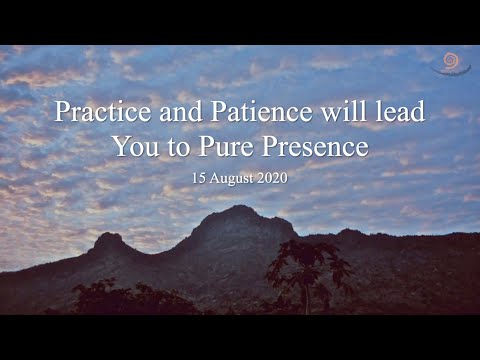 Practice and Patience will lead You to Pure Presence

15 August 2020